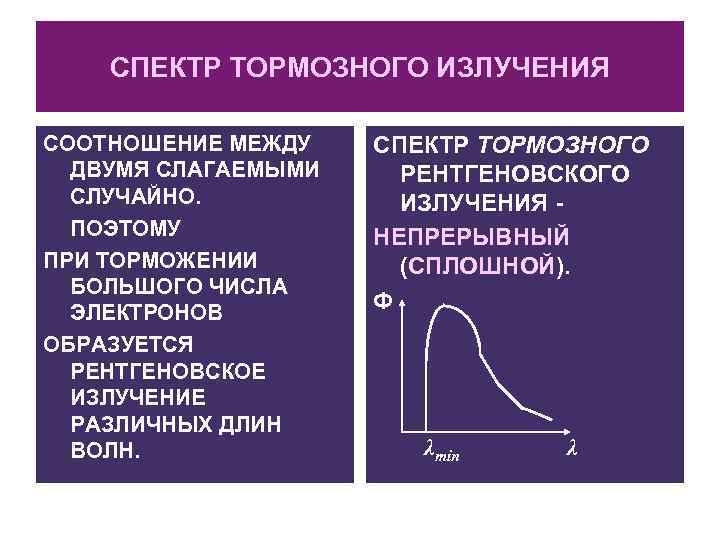 СПЕКТР ТОРМОЗНОГО ИЗЛУЧЕНИЯ

СООТНОШЕНИЕ МЕЖДУ ДВУМЯ СЛАГАЕМЫМИ СЛУЧАЙНО.

ПОЭТОМУ

ПРИ ТОРМОЖЕНИИ БОЛЬШОГО ЧИСЛА ЭЛЕКТРОНОВ

ОБРАЗУЕТСЯ РЕНТГЕНОВСКОЕ ИЗЛУЧЕНИЕ РАЗЛИЧНЫХ ДЛИН ВОЛН.

СПЕКТР ТОРМОЗНОГО РЕНТГЕНОВСКОГО ИЗЛУЧЕНИЯ -

НЕПРЕРЫВНЫЙ (СПЛОШНОЙ).

Ф

$\lambda_{min}$

$\lambda$